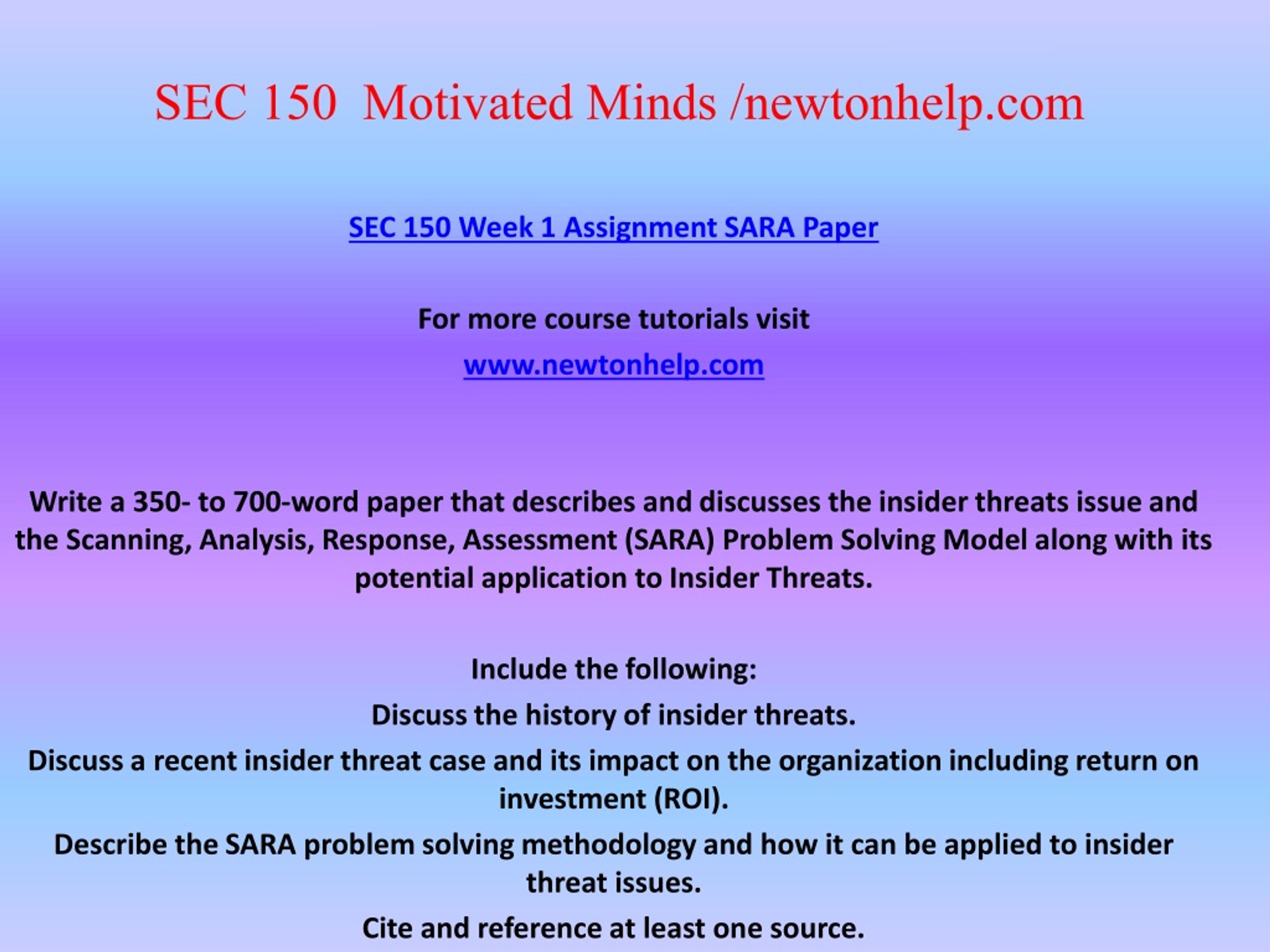 SEC 150  Motivated Minds /newtonhelp.com

SEC 150 Week 1 Assignment SARA Paper

For more course tutorials visit

www.newtonhelp.com

Write a 350- to 700-word paper that describes and discusses the insider threats issue and the Scanning, Analysis, Response, Assessment (SARA) Problem Solving Model along with its potential application to Insider Threats.

Include the following:

Discuss the history of insider threats.

Discuss a recent insider threat case and its impact on the organization including return on investment (ROI).

Describe the SARA problem solving methodology and how it can be applied to insider threat issues.

Cite and reference at least one source.